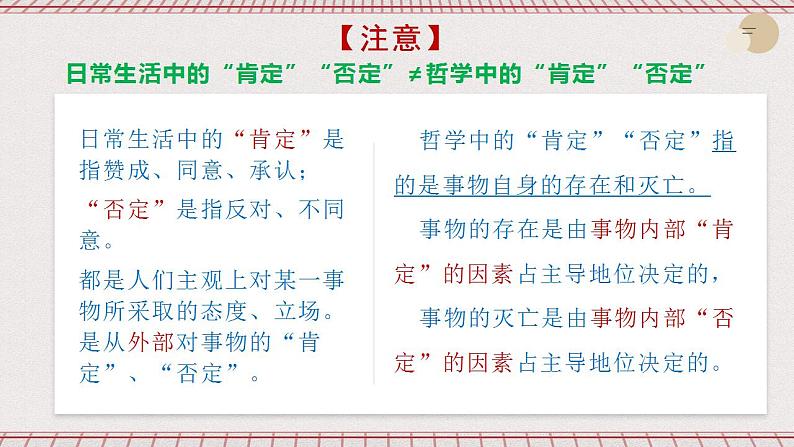 【注意】

日常生活中的“肯定”“否定”≠哲学中的“肯定”“否定”

日常生活中的“肯定”是指赞成、同意、承认；

“否定”是指反对、不同意。

都是人们主观上对某一事物所采取的态度、立场。是从外部对事物的“肯定”、“否定”。

哲学中的“肯定”“否定”指的是事物自身的存在和灭亡。

事物的存在是由事物内部“肯定”的因素占主导地位决定的，

事物的灭亡是由事物内部“否定”的因素占主导地位决定的。